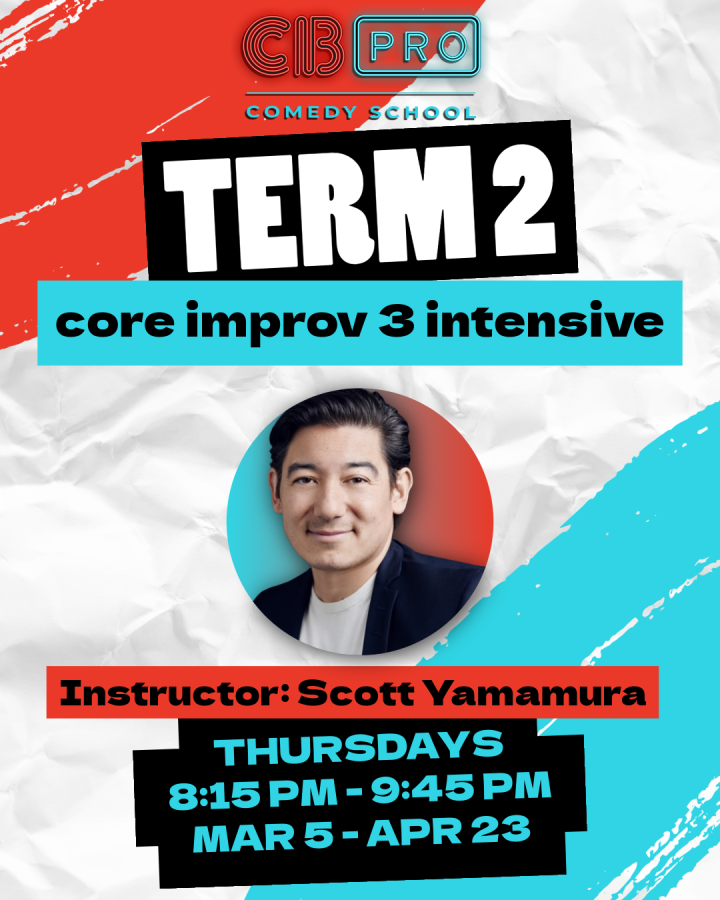 CB PRO
COMEDY SCHOOL

TERM 2

core improv 3 intensive

Instructor: Scott Yamamura

THURSDAYS
8:15 PM - 9:45 PM
MAR 5 - APR 23